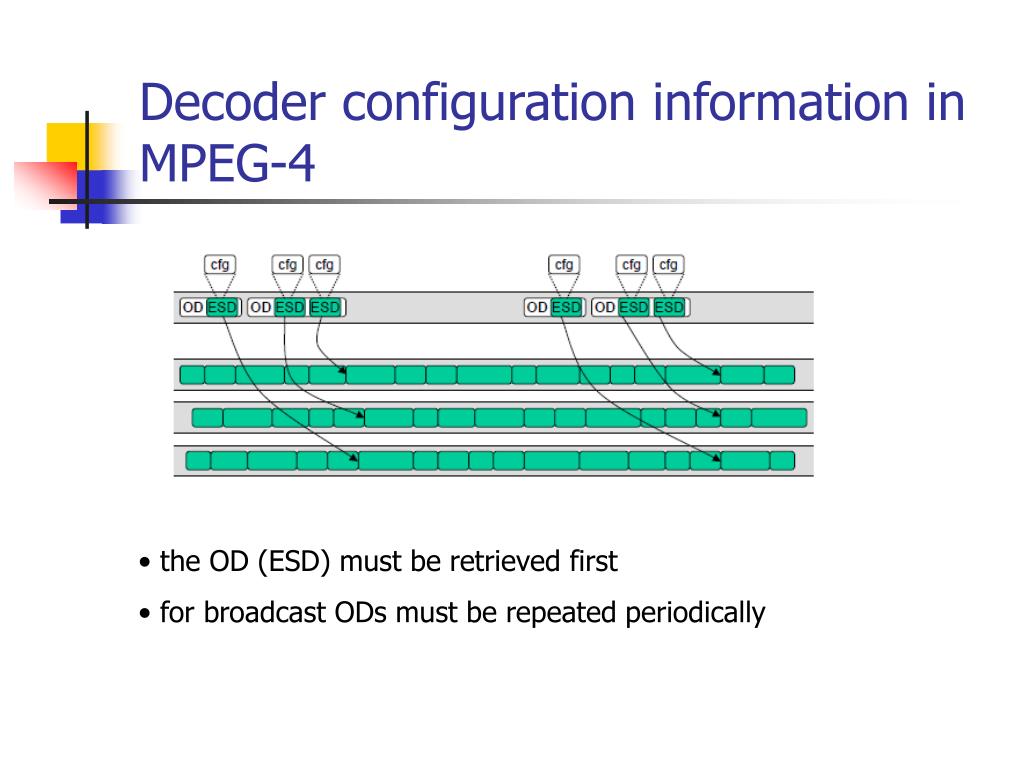 Decoder configuration information in MPEG-4

cfg cfg cfg cfg cfg cfg

OD ESD OD ESD ESD OD ESD OD ESD ESD

• the OD (ESD) must be retrieved first

• for broadcast ODs must be repeated periodically